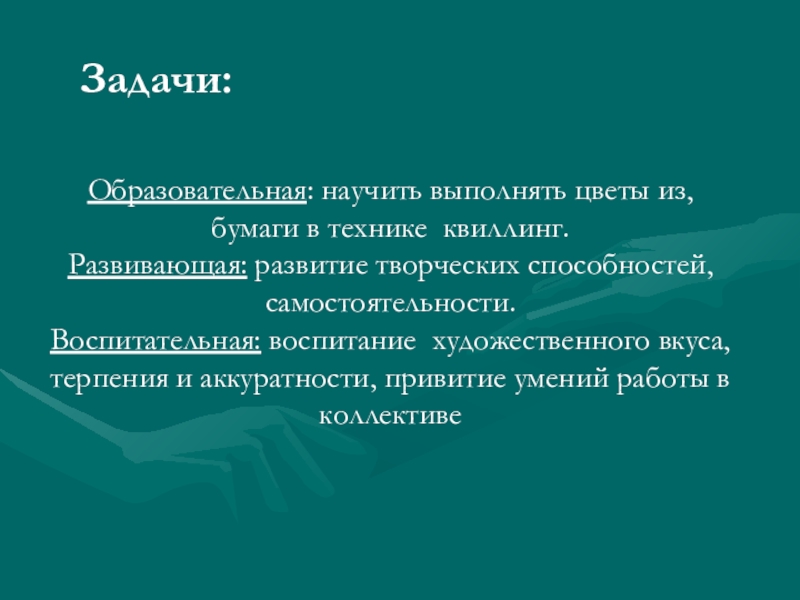 Задачи:

Образовательная: научить выполнять цветы из, бумаги в технике квиллинг.
Развивающая: развитие творческих способностей, самостоятельности.
Воспитательная: воспитание художественного вкуса, терпения и аккуратности, привитие умений работы в коллективе